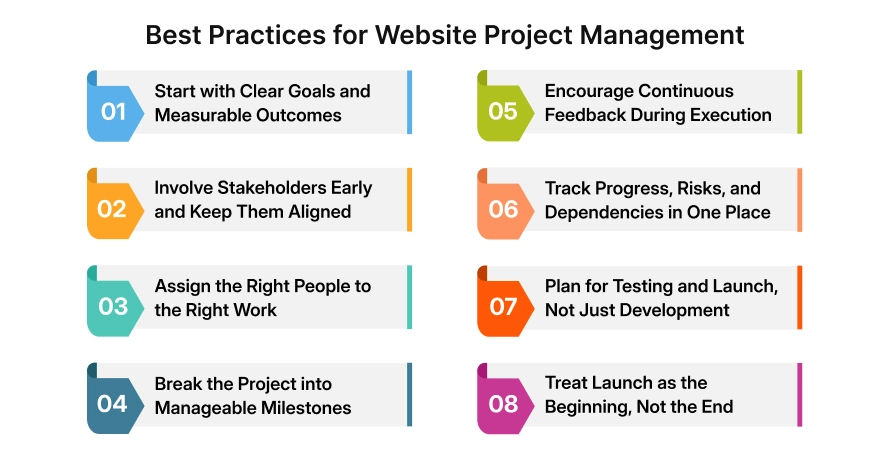 Best Practices for Website Project Management

01 Start with Clear Goals and Measurable Outcomes

02 Involve Stakeholders Early and Keep Them Aligned

03 Assign the Right People to the Right Work

04 Break the Project into Manageable Milestones

05 Encourage Continuous Feedback During Execution

06 Track Progress, Risks, and Dependencies in One Place

07 Plan for Testing and Launch, Not Just Development

08 Treat Launch as the Beginning, Not the End